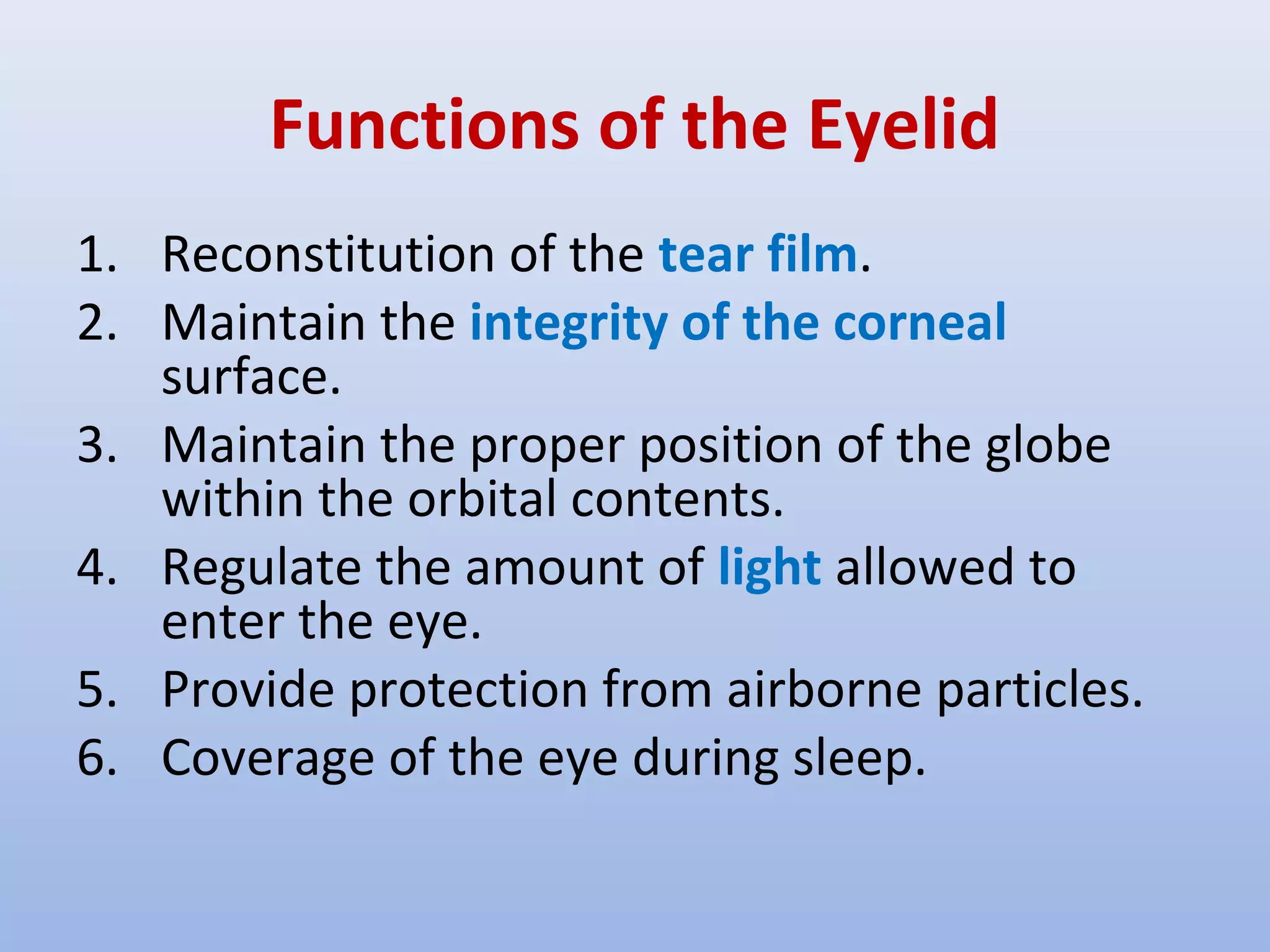 Functions of the Eyelid

1. Reconstitution of the tear film.
2. Maintain the integrity of the corneal surface.
3. Maintain the proper position of the globe within the orbital contents.
4. Regulate the amount of light allowed to enter the eye.
5. Provide protection from airborne particles.
6. Coverage of the eye during sleep.